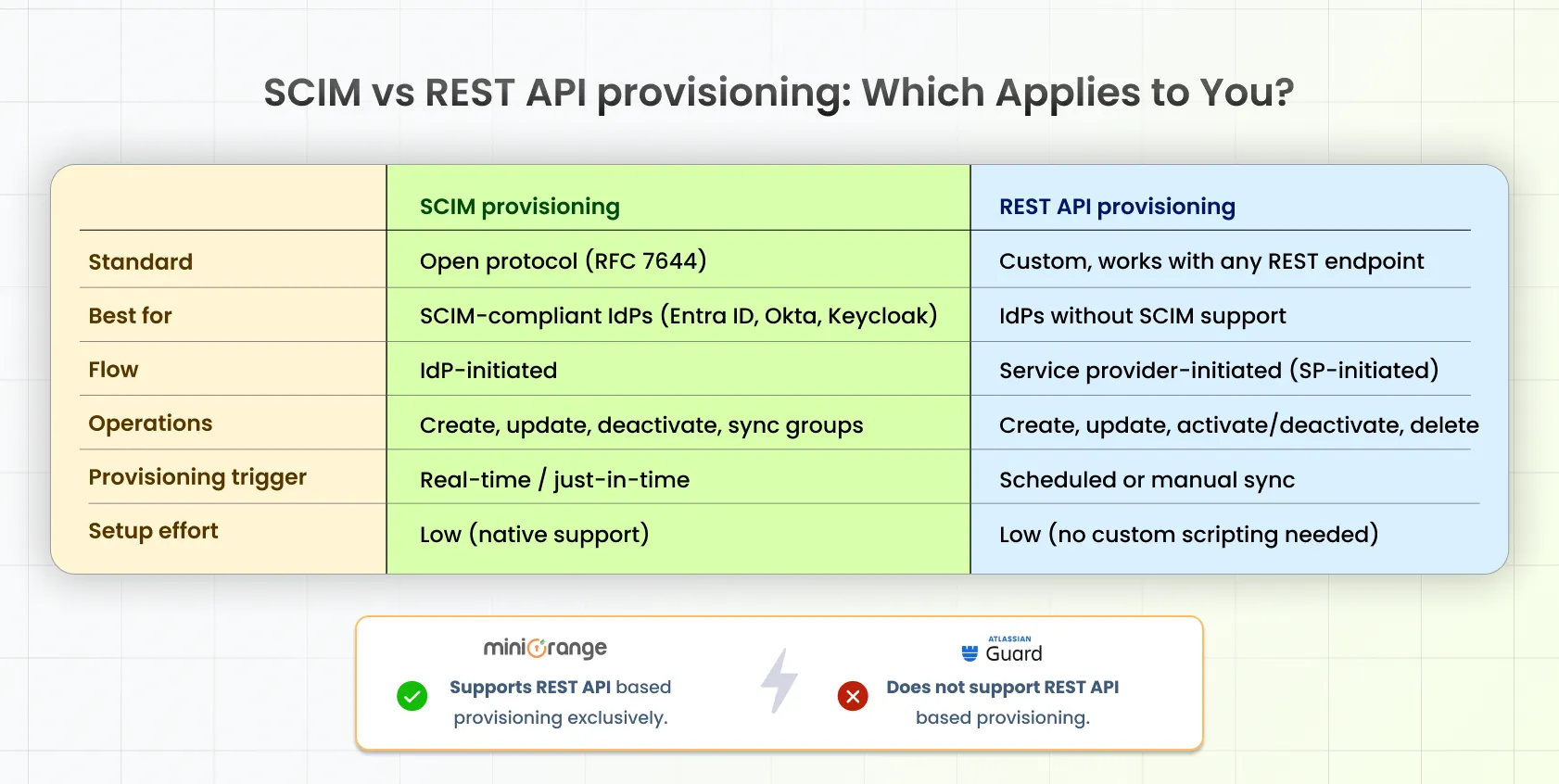 SCIM vs REST API provisioning: Which Applies to You?

| | SCIM provisioning | REST API provisioning |
|---|---|---|
| Standard | Open protocol (RFC 7644) | Custom, works with any REST endpoint |
| Best for | SCIM-compliant IdPs (Entra ID, Okta, Keycloak) | IdPs without SCIM support |
| Flow | IdP-initiated | Service provider-initiated (SP-initiated) |
| Operations | Create, update, deactivate, sync groups | Create, update, activate/deactivate, delete |
| Provisioning trigger | Real-time / just-in-time | Scheduled or manual sync |
| Setup effort | Low (native support) | Low (no custom scripting needed) |

miniOrange

Supports REST API based provisioning exclusively.

ATLASSIAN Guard

Does not support REST API based provisioning.